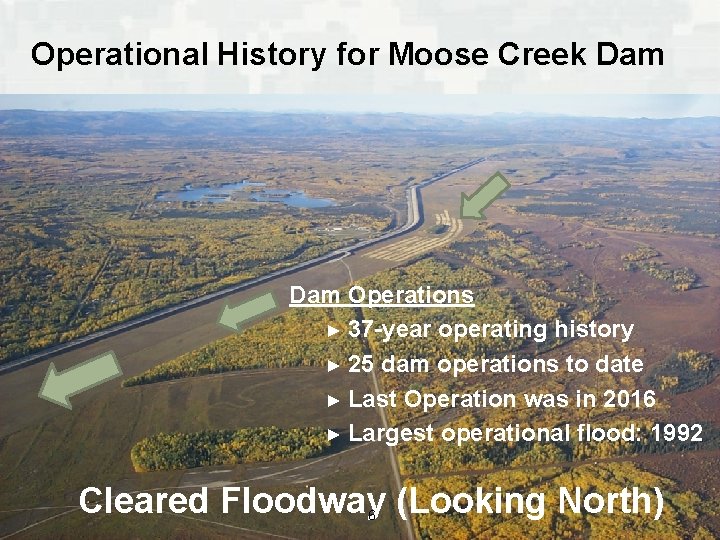 Operational History for Moose Creek Dam

Dam Operations
► 37-year operating history
► 25 dam operations to date
► Last Operation was in 2016
► Largest operational flood: 1992

Cleared Floodway (Looking North)